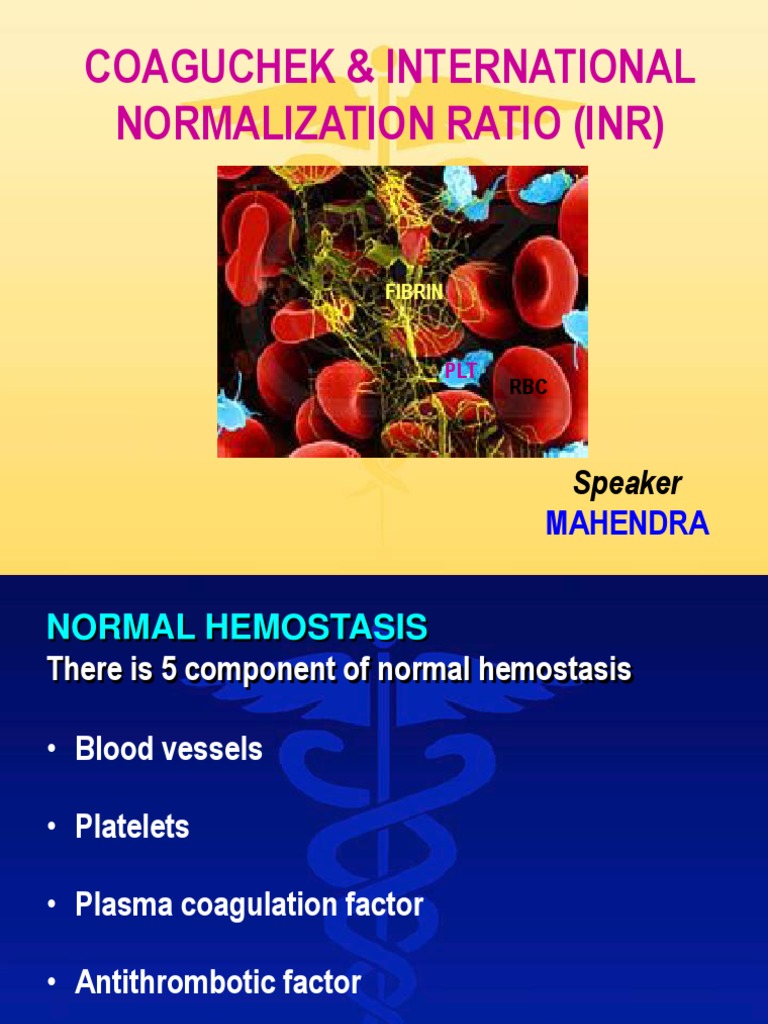 COAGUCHEK & INTERNATIONAL NORMALIZATION RATIO (INR)

FIBRIN

PLT

RBC

Speaker
MAHENDRA

NORMAL HEMOSTASIS
There is 5 component of normal hemostasis

• Blood vessels

• Platelets

• Plasma coagulation factor

• Antithrombotic factor